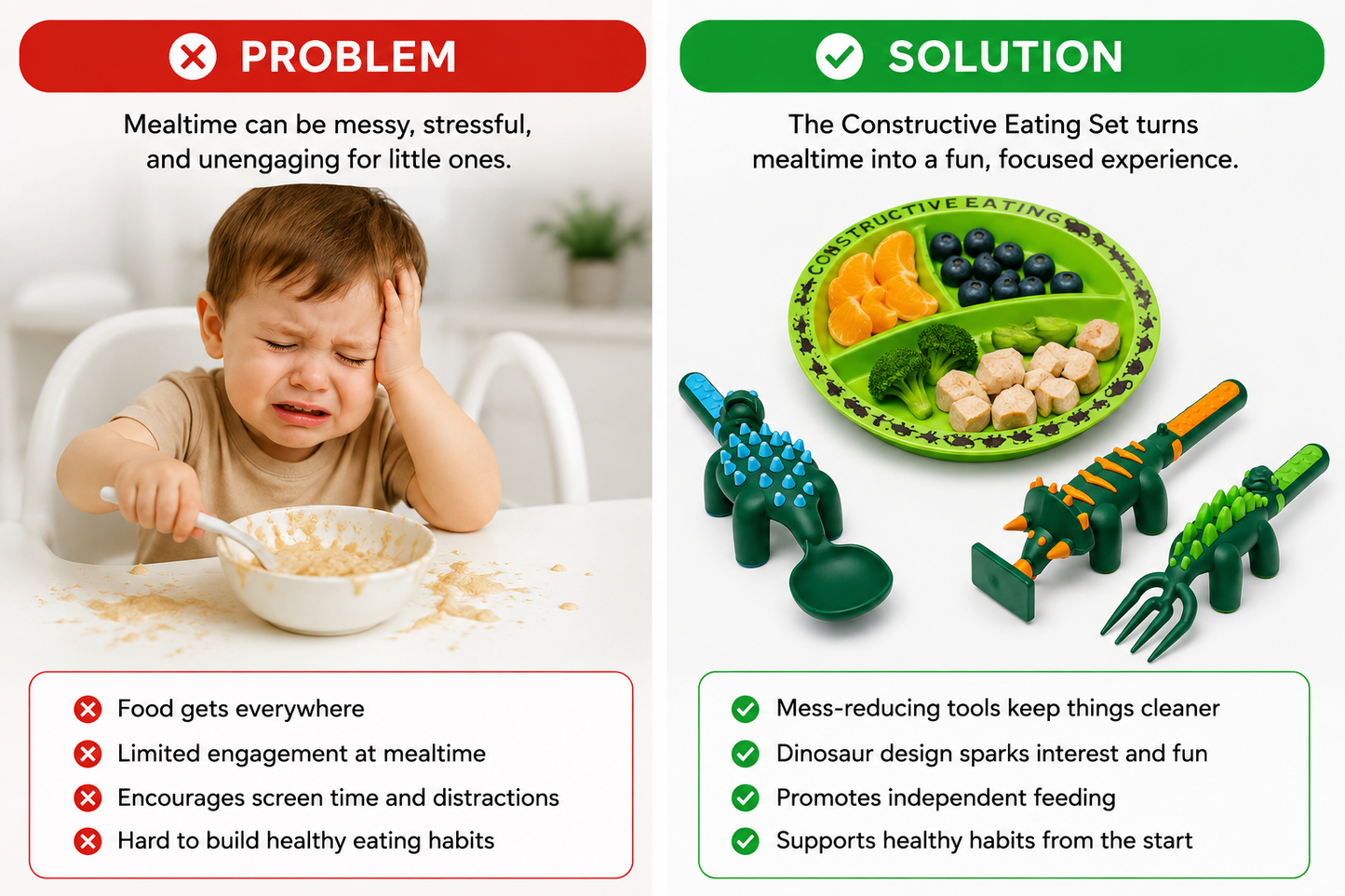 PROBLEM

Mealtime can be messy, stressful, and unengaging for little ones.

Food gets everywhere
Limited engagement at mealtime
Encourages screen time and distractions
Hard to build healthy eating habits

SOLUTION

The Constructive Eating Set turns mealtime into a fun, focused experience.

CONSTRUCTIVE EATING

Mess-reducing tools keep things cleaner
Dinosaur design sparks interest and fun
Promotes independent feeding
Supports healthy habits from the start